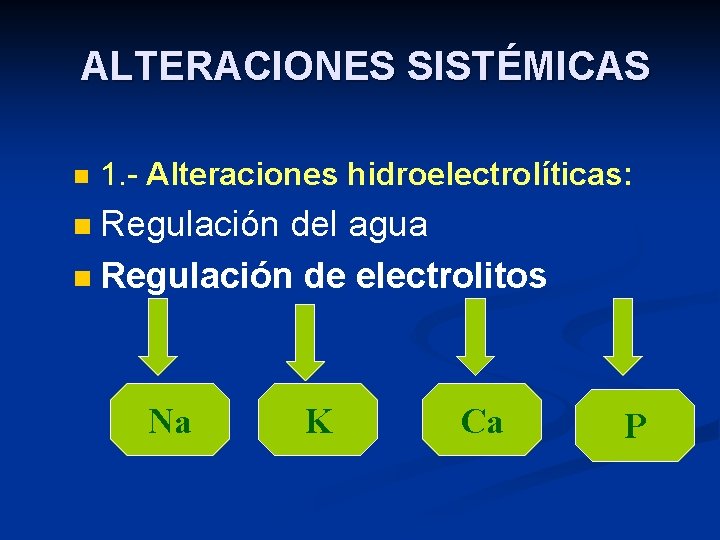 ALTERACIONES SISTÉMICAS

1.- Alteraciones hidroelectrolíticas:

Regulación del agua

Regulación de electrolitos

Na

K

Ca

P